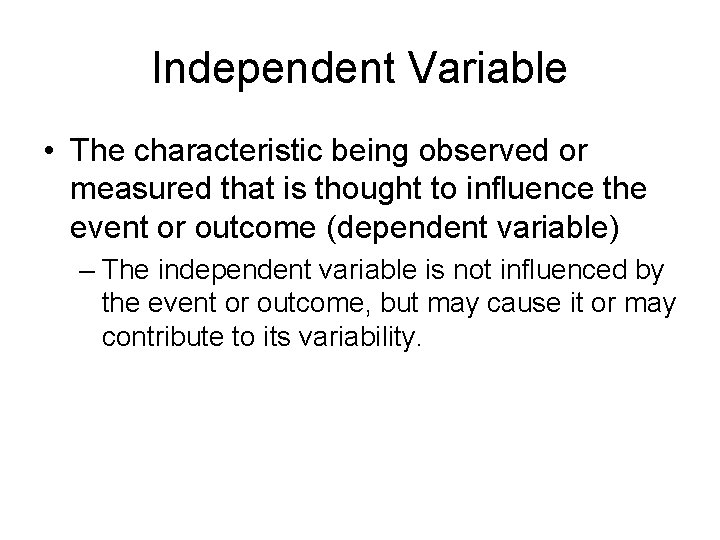 Independent Variable

• The characteristic being observed or measured that is thought to influence the event or outcome (dependent variable)

– The independent variable is not influenced by the event or outcome, but may cause it or may contribute to its variability.